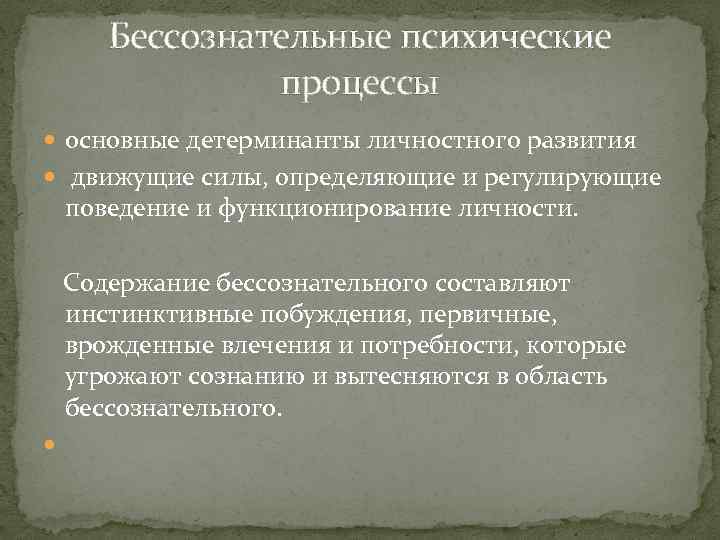 Бессознательные психические процессы

основные детерминанты личностного развития

движущие силы, определяющие и регулирующие поведение и функционирование личности.

Содержание бессознательного составляют инстинктивные побуждения, первичные, врожденные влечения и потребности, которые угрожают сознанию и вытесняются в область бессознательного.